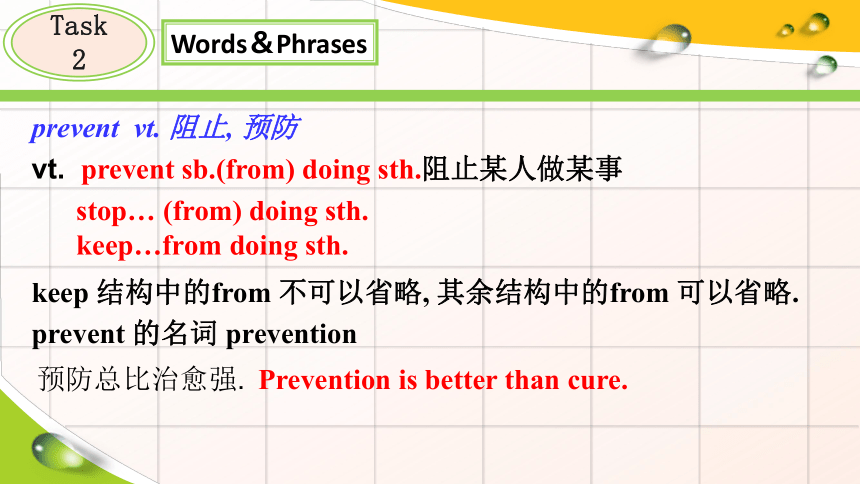 Task 2

Words＆Phrases

prevent vt. 阻止, 预防

vt. prevent sb.(from) doing sth.阻止某人做某事

stop… (from) doing sth.
keep…from doing sth.

keep 结构中的from 不可以省略, 其余结构中的from 可以省略.

prevent 的名词 prevention

预防总比治愈强. Prevention is better than cure.